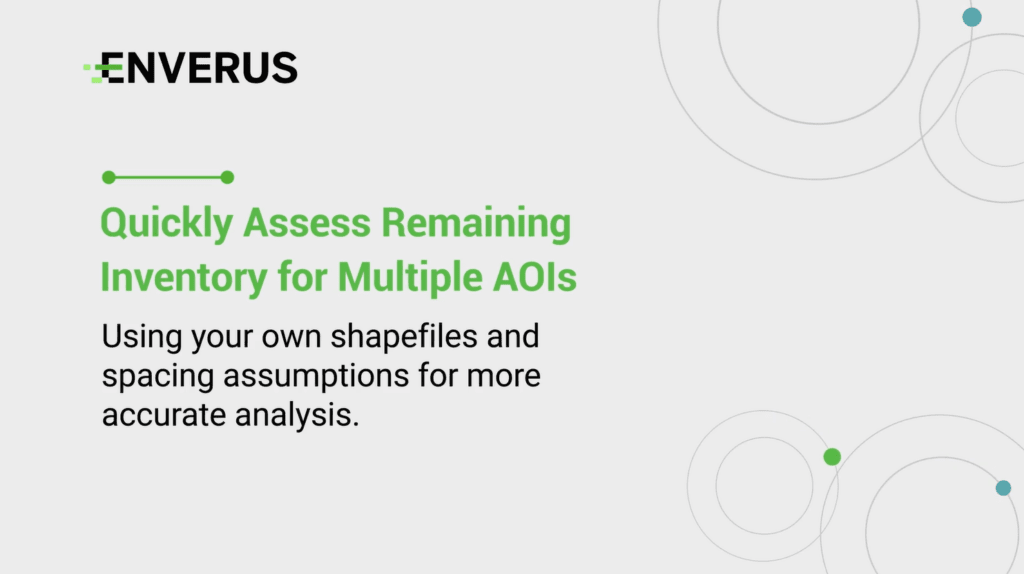 ENVERUS

Quickly Assess Remaining Inventory for Multiple AOIs

Using your own shapefiles and spacing assumptions for more accurate analysis.